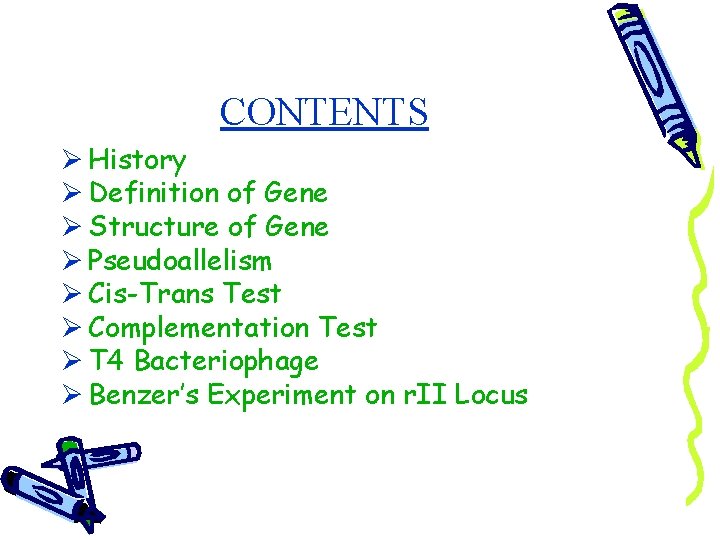 CONTENTS

➢ History
➢ Definition of Gene
➢ Structure of Gene
➢ Pseudoallelism
➢ Cis-Trans Test
➢ Complementation Test
➢ T4 Bacteriophage
➢ Benzer's Experiment on rII Locus